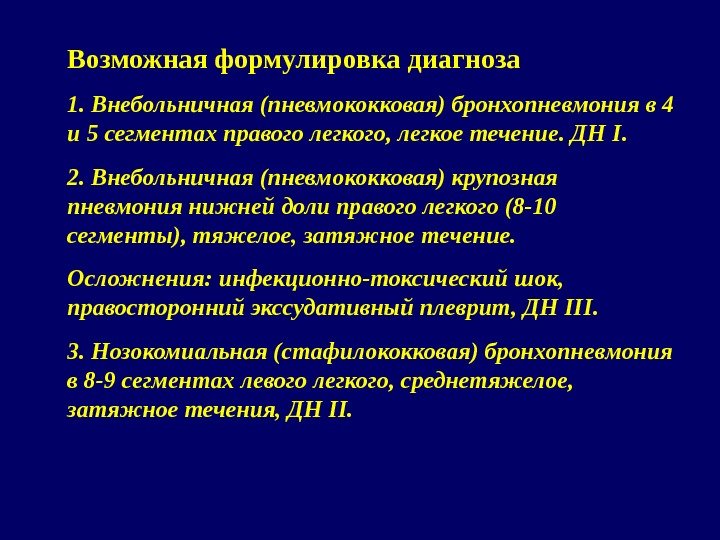 Возможная формулировка диагноза

1. Внебольничная (пневмококковая) бронхопневмония в 4 и 5 сегментах правого легкого, легкое течение. ДН I.

2. Внебольничная (пневмококковая) крупозная пневмония нижней доли правого легкого (8-10 сегменты), тяжелое, затяжное течение.

Осложнения: инфекционно-токсический шок, правосторонний экссудативный плеврит, ДН III.

3. Нозокомиальная (стафилококковая) бронхопневмония в 8-9 сегментах левого легкого, среднетяжелое, затяжное течения, ДН II.